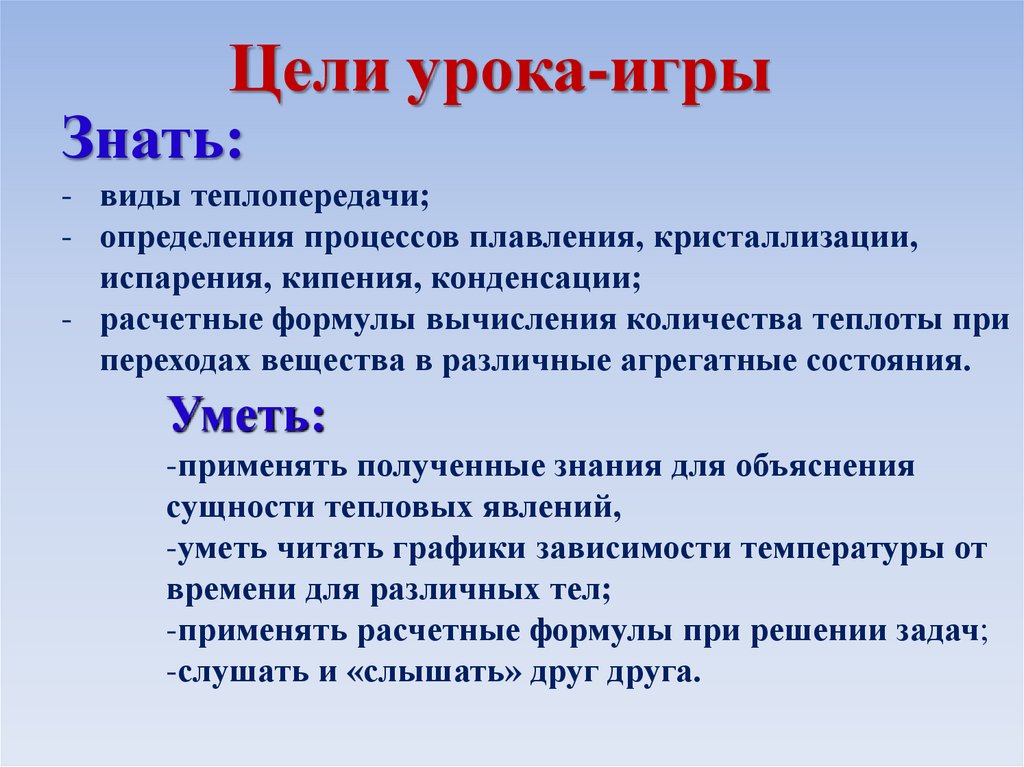 Цели урока-игры

Знать:

- виды теплопередачи;
- определения процессов плавления, кристаллизации, испарения, кипения, конденсации;
- расчетные формулы вычисления количества теплоты при переходах вещества в различные агрегатные состояния.

Уметь:

-применять полученные знания для объяснения сущности тепловых явлений,
-уметь читать графики зависимости температуры от времени для различных тел;
-применять расчетные формулы при решении задач;
-слушать и «слышать» друг друга.